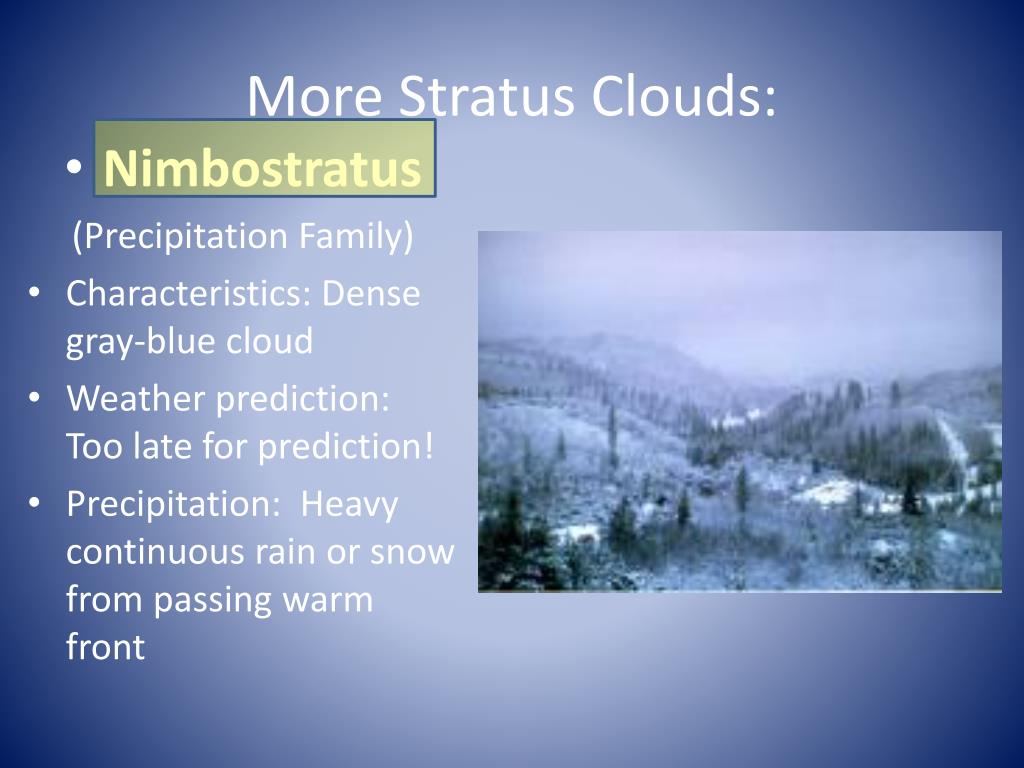 More Stratus Clouds:

• Nimbostratus

(Precipitation Family)

• Characteristics: Dense gray-blue cloud
• Weather prediction: Too late for prediction!
• Precipitation: Heavy continuous rain or snow from passing warm front